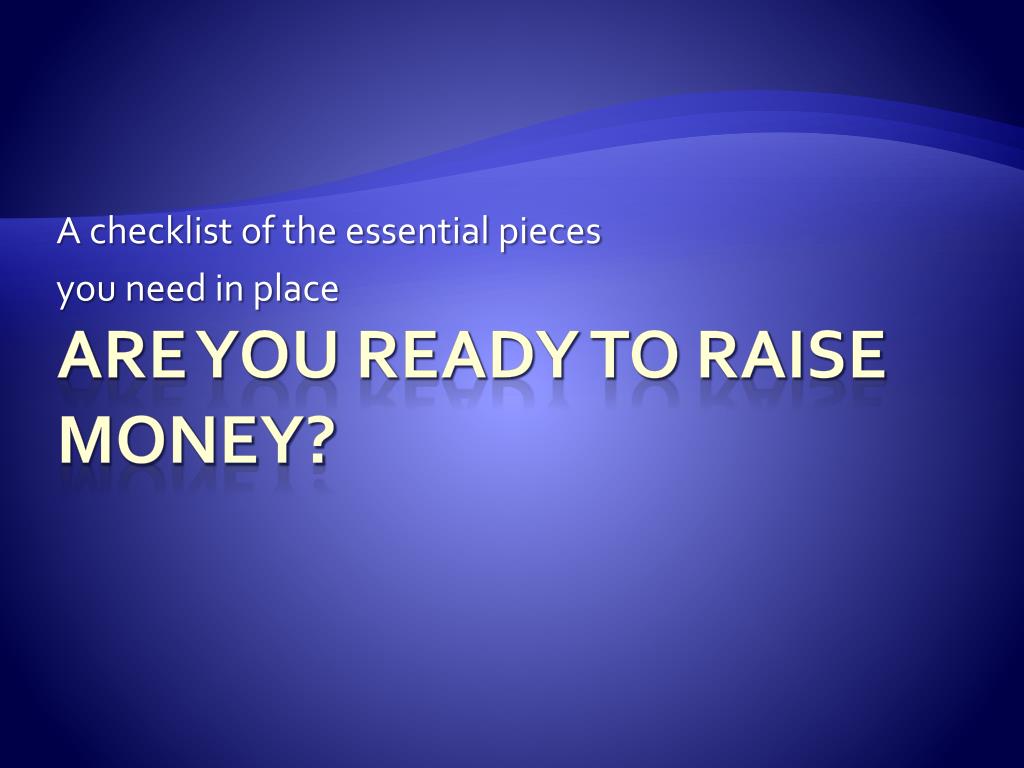 A checklist of the essential pieces

you need in place

ARE YOU READY TO RAISE MONEY?